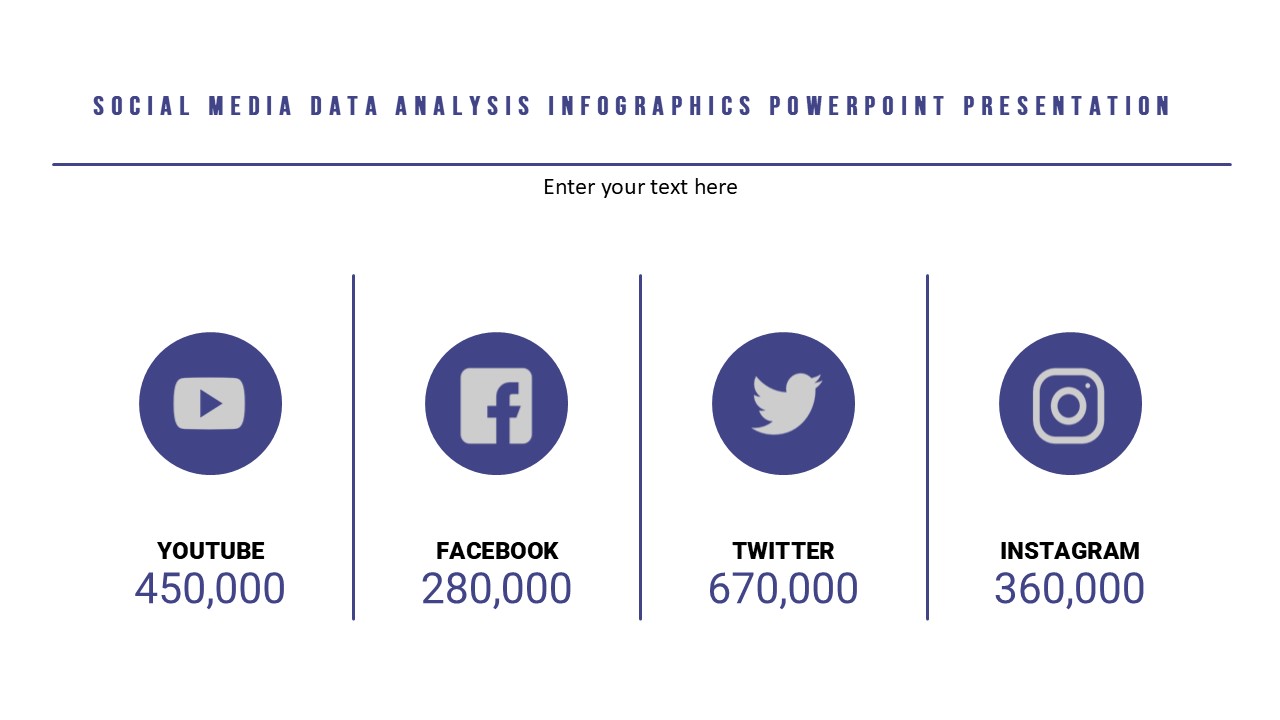 SOCIAL MEDIA DATA ANALYSIS INFOGRAPHICS POWERPOINT PRESENTATION

Enter your text here

YOUTUBE
450,000

FACEBOOK
280,000

TWITTER
670,000

INSTAGRAM
360,000